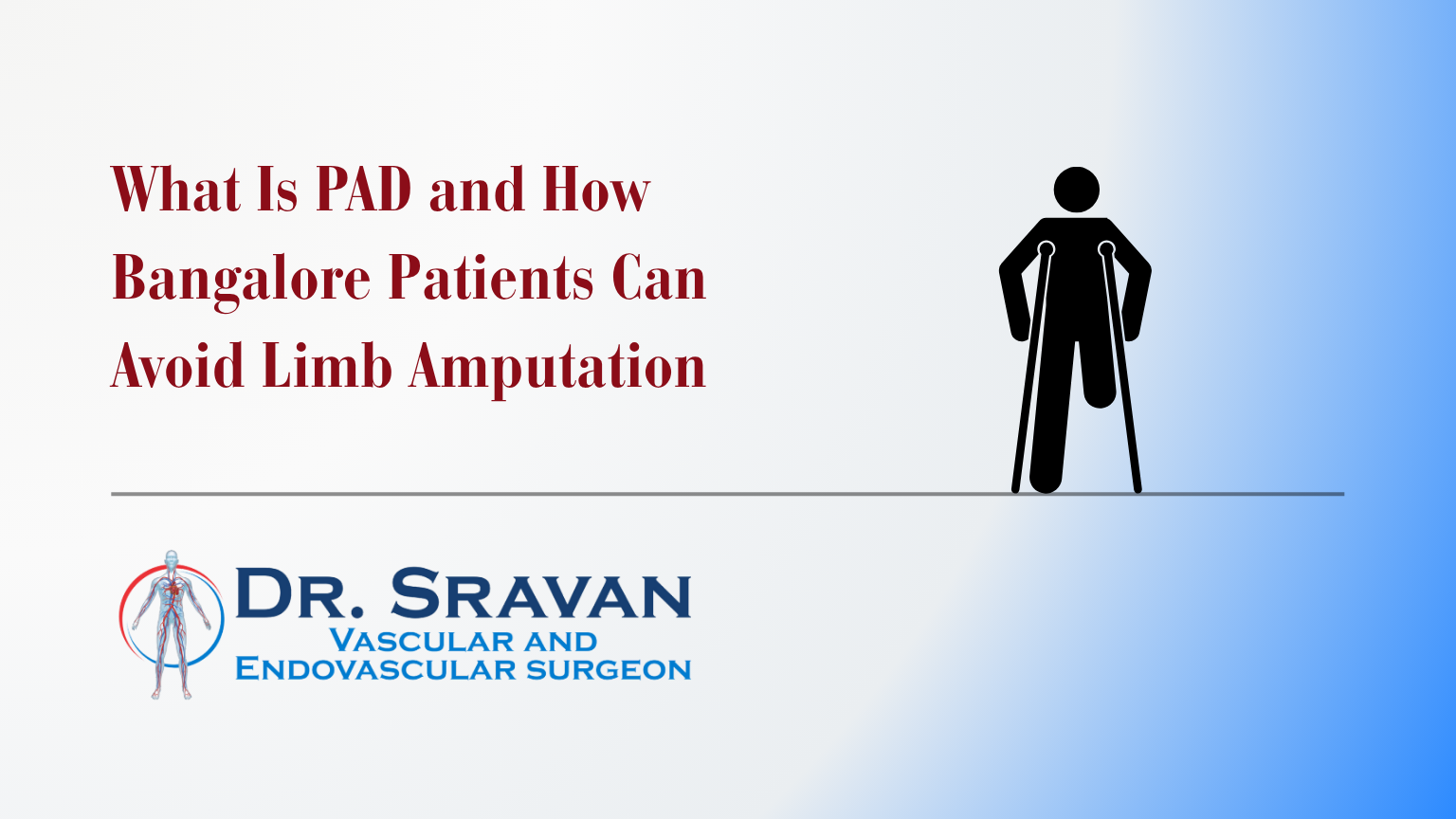 What Is PAD and How Bangalore Patients Can Avoid Limb Amputation

DR. SRAVAN
VASCULAR AND
ENDOVASCULAR SURGEON